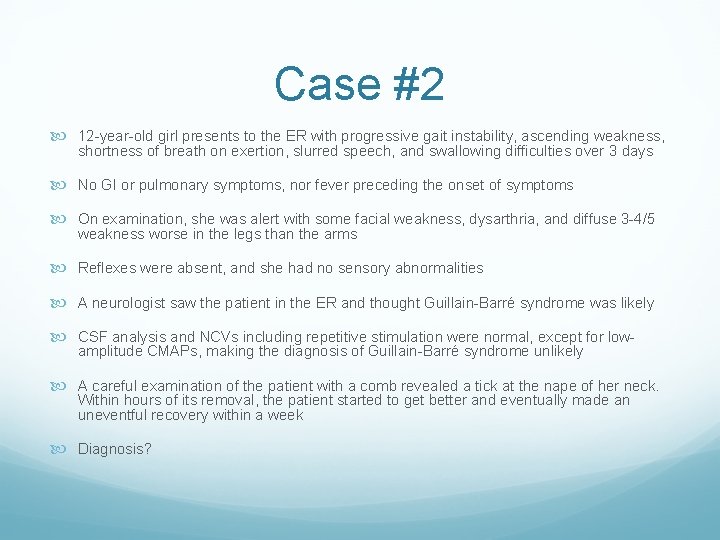 Case #2

12-year-old girl presents to the ER with progressive gait instability, ascending weakness, shortness of breath on exertion, slurred speech, and swallowing difficulties over 3 days

No GI or pulmonary symptoms, nor fever preceding the onset of symptoms

On examination, she was alert with some facial weakness, dysarthria, and diffuse 3-4/5 weakness worse in the legs than the arms

Reflexes were absent, and she had no sensory abnormalities

A neurologist saw the patient in the ER and thought Guillain-Barré syndrome was likely

CSF analysis and NCVs including repetitive stimulation were normal, except for low-amplitude CMAPs, making the diagnosis of Guillain-Barré syndrome unlikely

A careful examination of the patient with a comb revealed a tick at the nape of her neck. Within hours of its removal, the patient started to get better and eventually made an uneventful recovery within a week

Diagnosis?